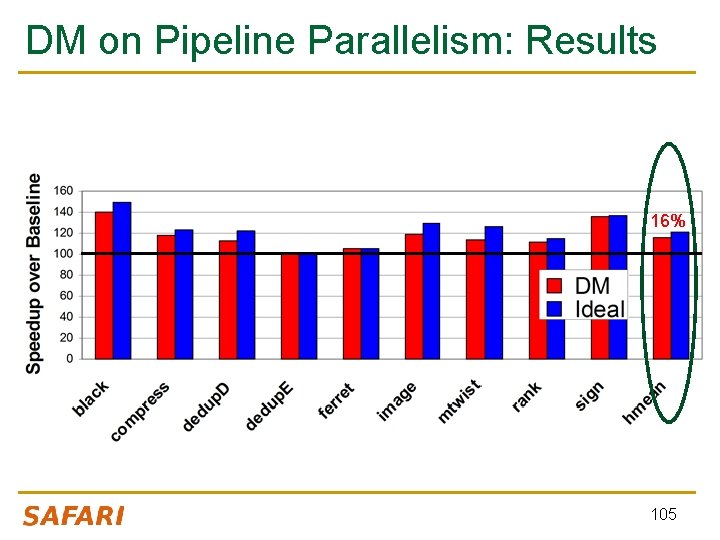 DM on Pipeline Parallelism: Results

Speedup over Baseline

160
140
120
100
80
60
40
20
0

16%

DM
Ideal

black
compress
dedupD
dedupE
ferret
image
mtwist
rank
sign
hmean

SAFARI

105